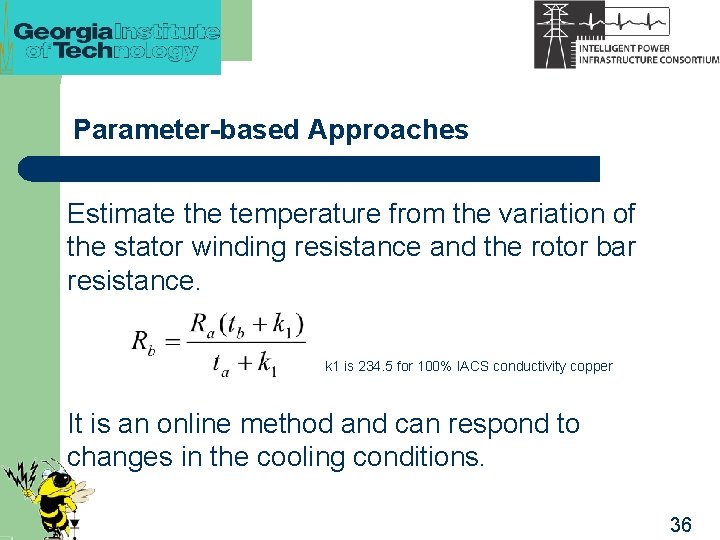 Georgia Institute of Technology

INTELLIGENT POWER INFRASTRUCTURE CONSORTIUM

Parameter-based Approaches

Estimate the temperature from the variation of the stator winding resistance and the rotor bar resistance.

$R_b = \frac{R_a(t_b + k_1)}{t_a + k_1}$

k1 is 234.5 for 100% IACS conductivity copper

It is an online method and can respond to changes in the cooling conditions.

36